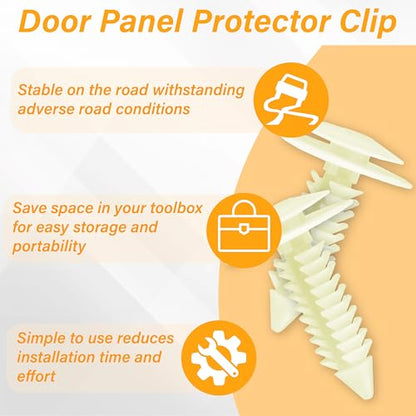 Door Panel Protector Clip

Stable on the road withstanding adverse road conditions

Save space in your toolbox for easy storage and portability

Simple to use reduces installation time and effort